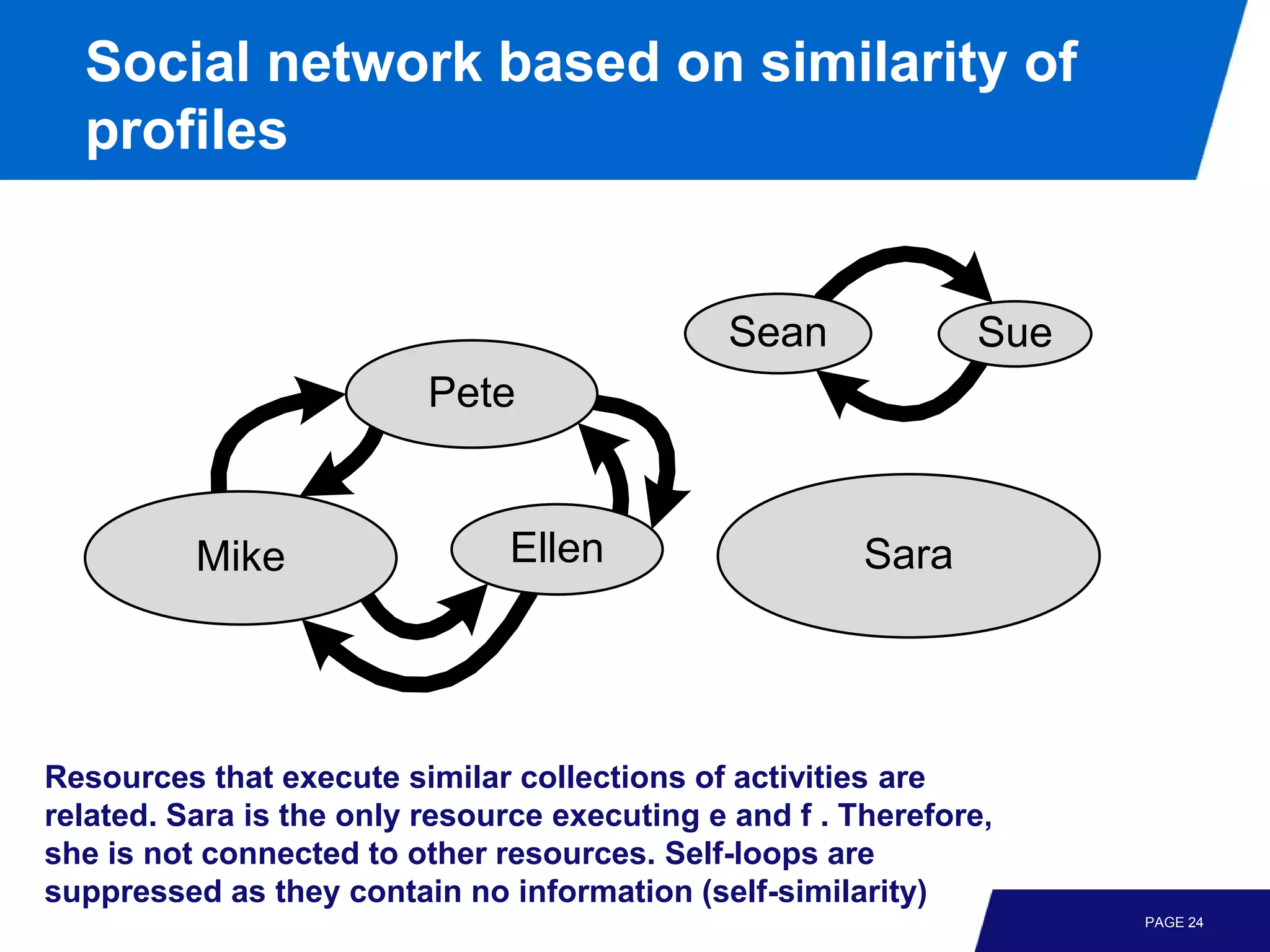 Social network based on similarity of profiles

Sean

Sue

Pete

Mike

Ellen

Sara

Resources that execute similar collections of activities are related. Sara is the only resource executing e and f . Therefore, she is not connected to other resources. Self-loops are suppressed as they contain no information (self-similarity)

PAGE 24